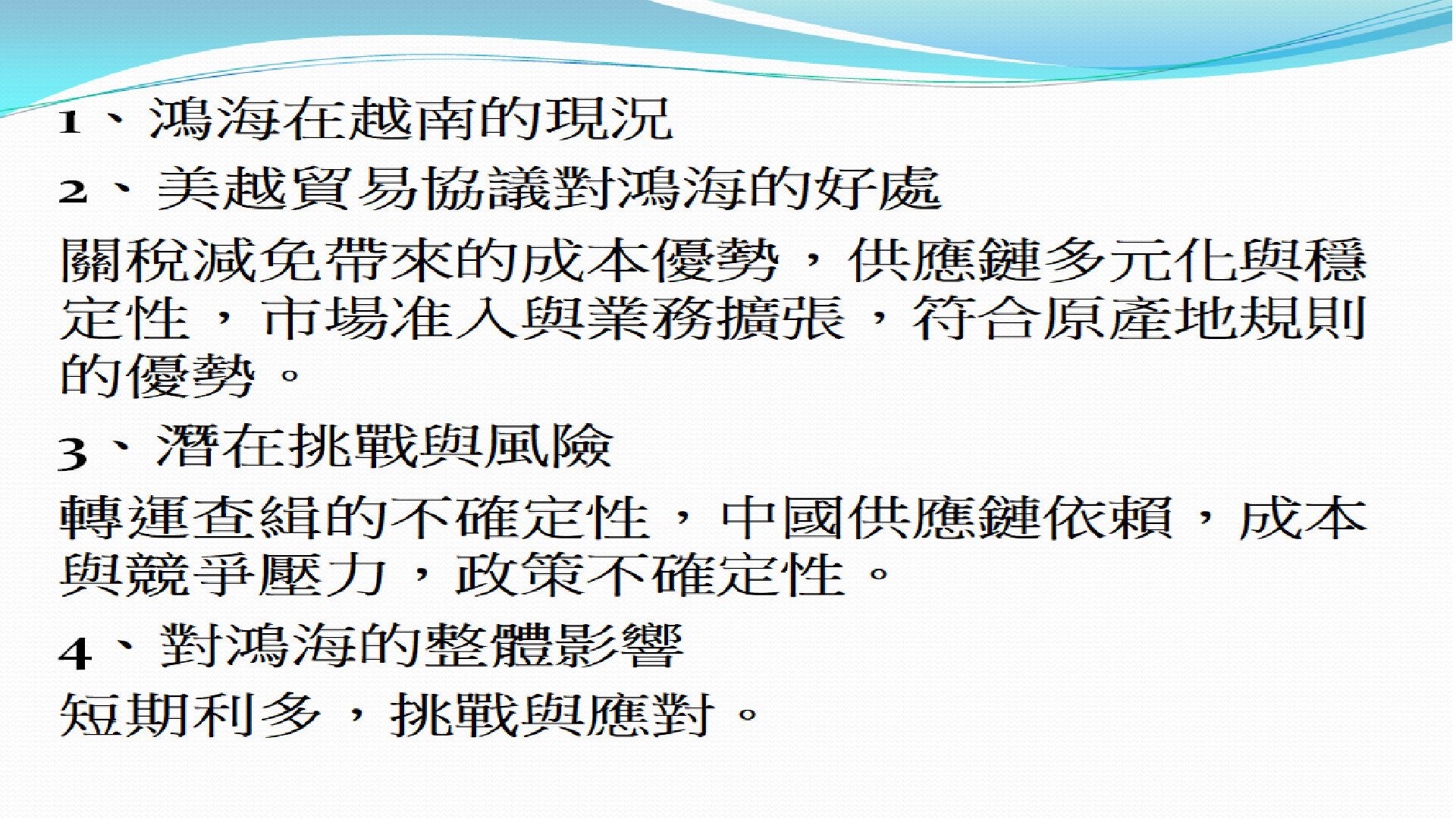 1、鴻海在越南的現況

2、美越貿易協議對鴻海的好處

關稅減免帶來的成本優勢，供應鏈多元化與穩定性，市場准入與業務擴張，符合原產地規則的優勢。

3、潛在挑戰與風險

轉運查緝的不確定性，中國供應鏈依賴，成本與競爭壓力，政策不確定性。

4、對鴻海的整體影響

短期利多，挑戰與應對。